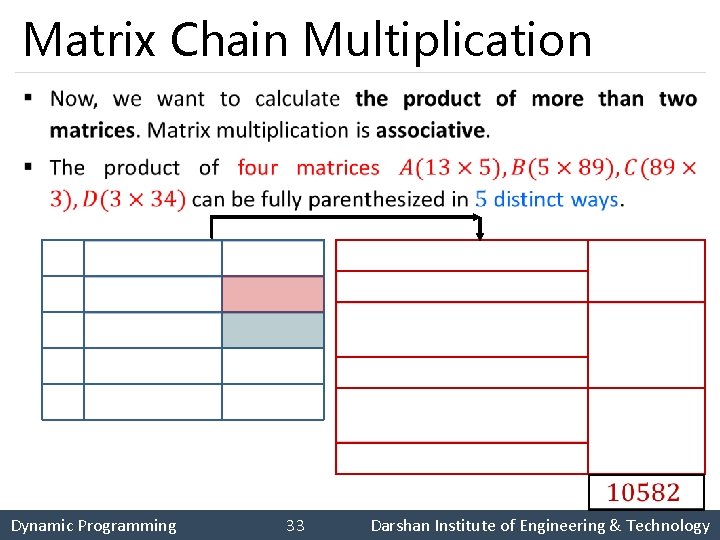 Matrix Chain Multiplication

▪ Now, we want to calculate **the product of more than two matrices**. Matrix multiplication is **associative**.

▪ The product of four matrices $A(13 \times 5), B(5 \times 89), C(89 \times 3), D(3 \times 34)$ can be fully parenthesized in 5 distinct ways.

10582

Dynamic Programming 33 Darshan Institute of Engineering & Technology